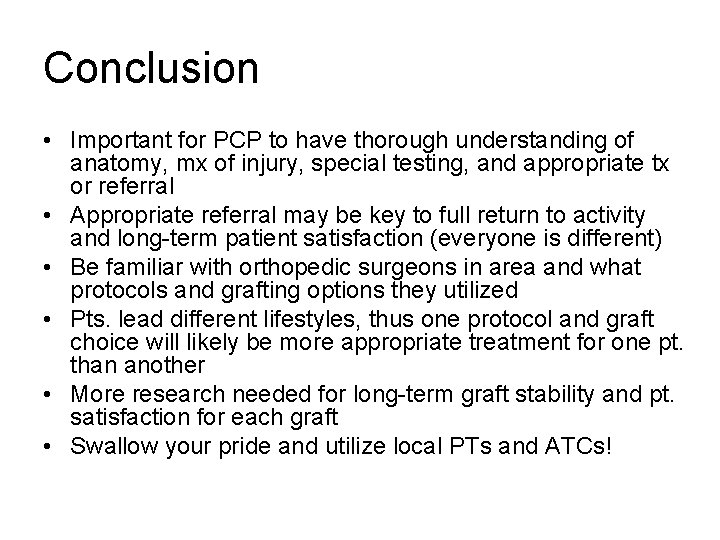 Conclusion

• Important for PCP to have thorough understanding of anatomy, mx of injury, special testing, and appropriate tx or referral
• Appropriate referral may be key to full return to activity and long-term patient satisfaction (everyone is different)
• Be familiar with orthopedic surgeons in area and what protocols and grafting options they utilized
• Pts. lead different lifestyles, thus one protocol and graft choice will likely be more appropriate treatment for one pt. than another
• More research needed for long-term graft stability and pt. satisfaction for each graft
• Swallow your pride and utilize local PTs and ATCs!